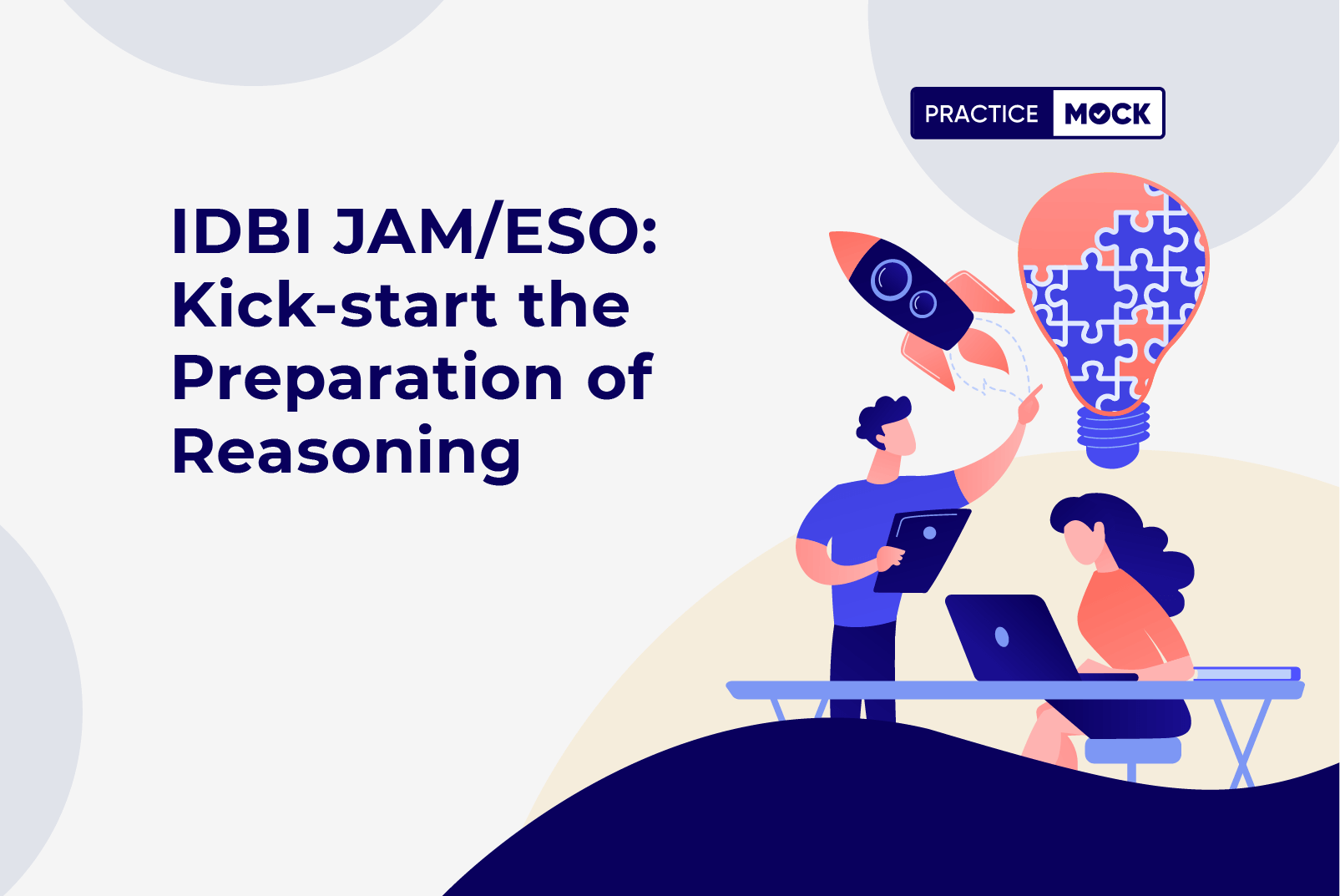 PRACTICE MOCK

IDBI JAM/ESO: Kick-start the Preparation of Reasoning